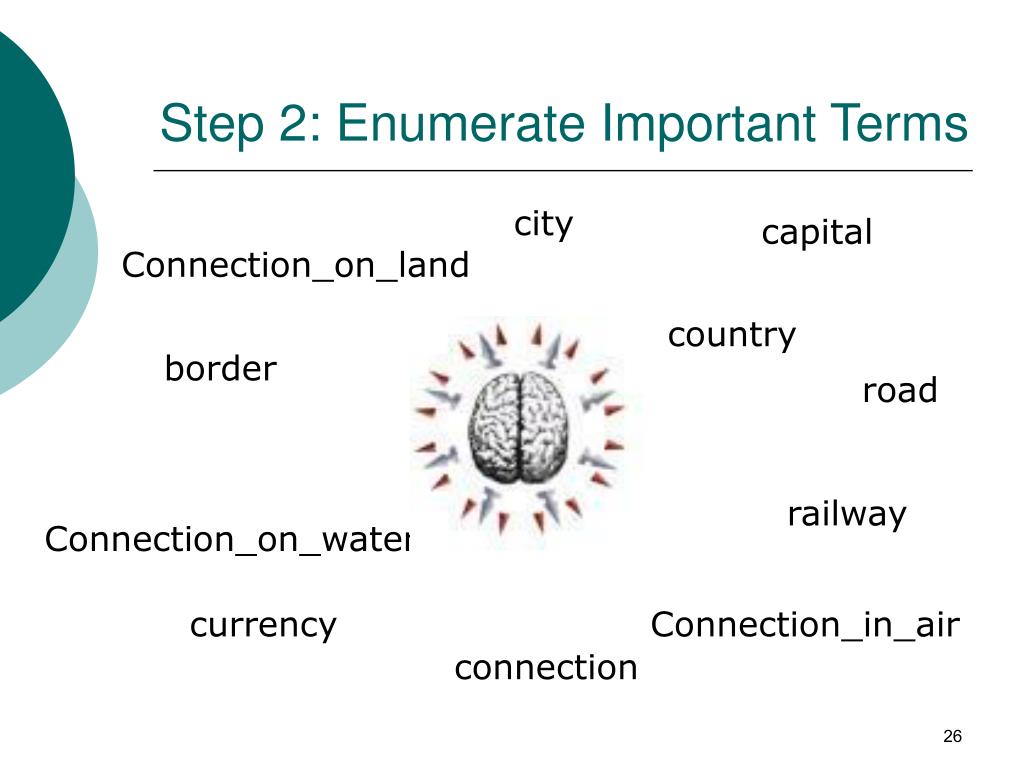 Step 2: Enumerate Important Terms

city

capital

Connection_on_land

country

border

road

railway

Connection_on_water

currency

Connection_in_air

connection

26